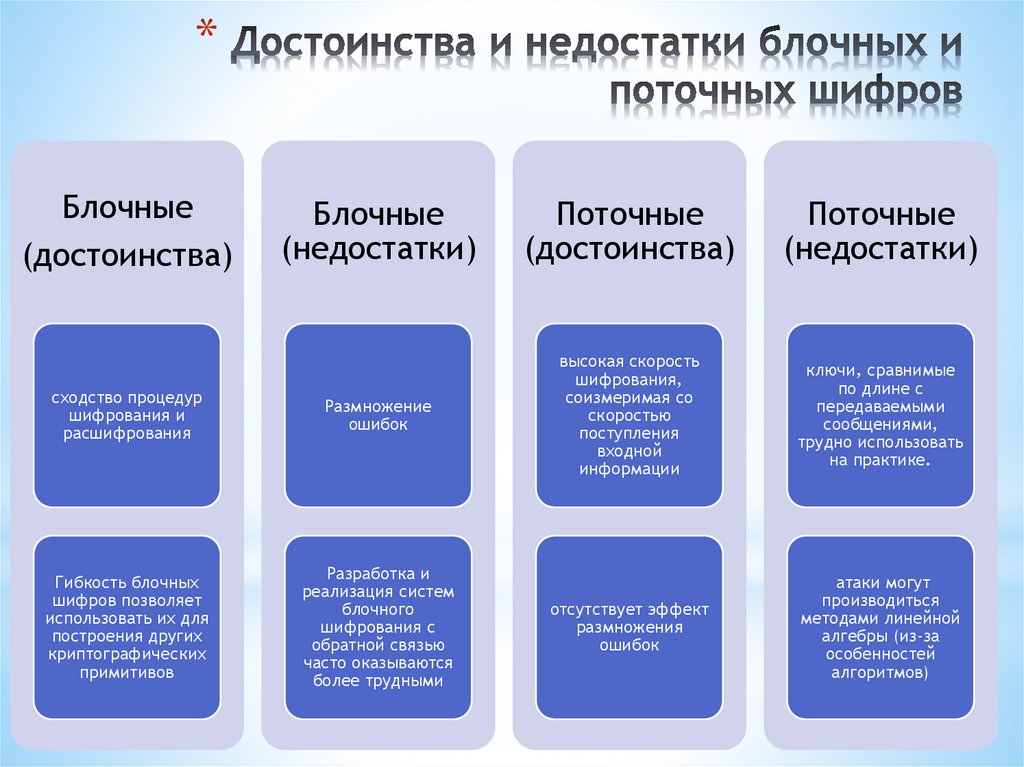 * Достоинства и недостатки блочных и поточных шифров

Блочные (достоинства)

сходство процедур шифрования и расшифрования

Гибкость блочных шифров позволяет использовать их для построения других криптографических примитивов

Блочные (недостатки)

Размножение ошибок

Разработка и реализация систем блочного шифрования с обратной связью часто оказываются более трудными

Поточные (достоинства)

высокая скорость шифрования, соизмеримая со скоростью поступления входной информации

отсутствует эффект размножения ошибок

Поточные (недостатки)

ключи, сравнимые по длине с передаваемыми сообщениями, трудно использовать на практике.

атаки могут производиться методами линейной алгебры (из-за особенностей алгоритмов)